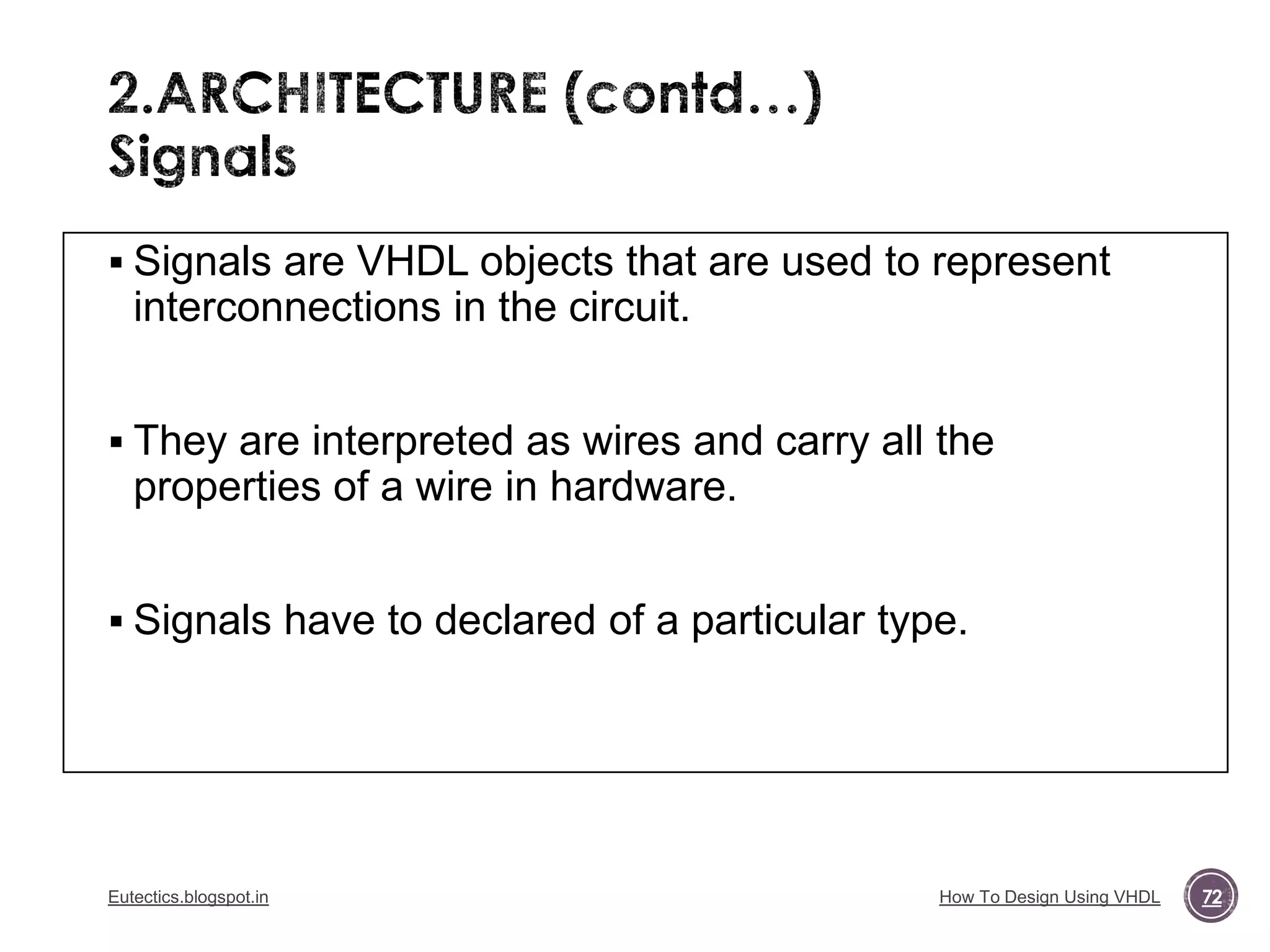 2.ARCHITECTURE (contd…)
Signals

▪ Signals are VHDL objects that are used to represent interconnections in the circuit.

▪ They are interpreted as wires and carry all the properties of a wire in hardware.

▪ Signals have to declared of a particular type.

Eutectics.blogspot.in

How To Design Using VHDL

72